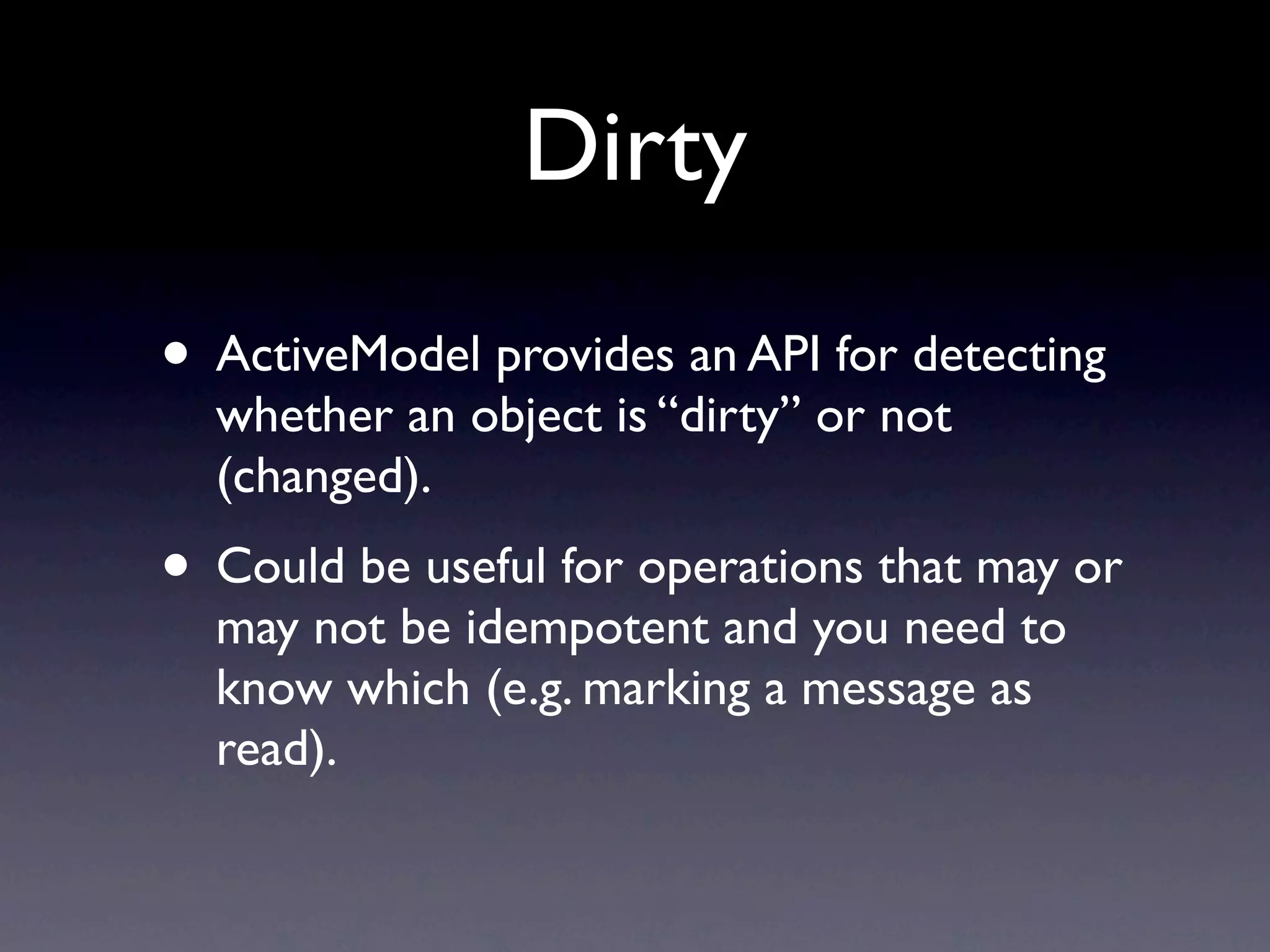 Dirty

• ActiveModel provides an API for detecting whether an object is “dirty” or not (changed).

• Could be useful for operations that may or may not be idempotent and you need to know which (e.g. marking a message as read).